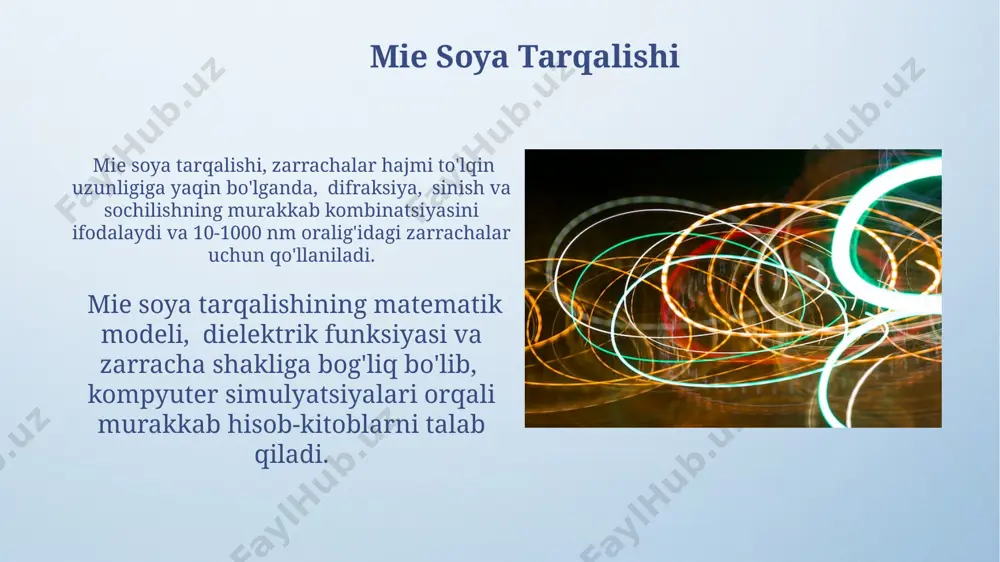 Mie Soya Tarqalishi

Mie soya tarqalishi, zarrachalar hajmi to'lqin uzunligiga yaqin bo'lganda, difraksiya, sinish va sochilishning murakkab kombinatsiyasini ifodalaydi va 10-1000 nm oralig'idagi zarrachalar uchun qo'llaniladi.

Mie soya tarqalishining matematik modeli, dielektrik funksiyasi va zarracha shakliga bog'liq bo'lib, kompyuter simulyatsiyalari orqali murakkab hisob-kitoblarni talab qiladi.

FaylHub.uz FaylHub.uz FaylHub.uz FaylHub.uz FaylHub.uz FaylHub.uz